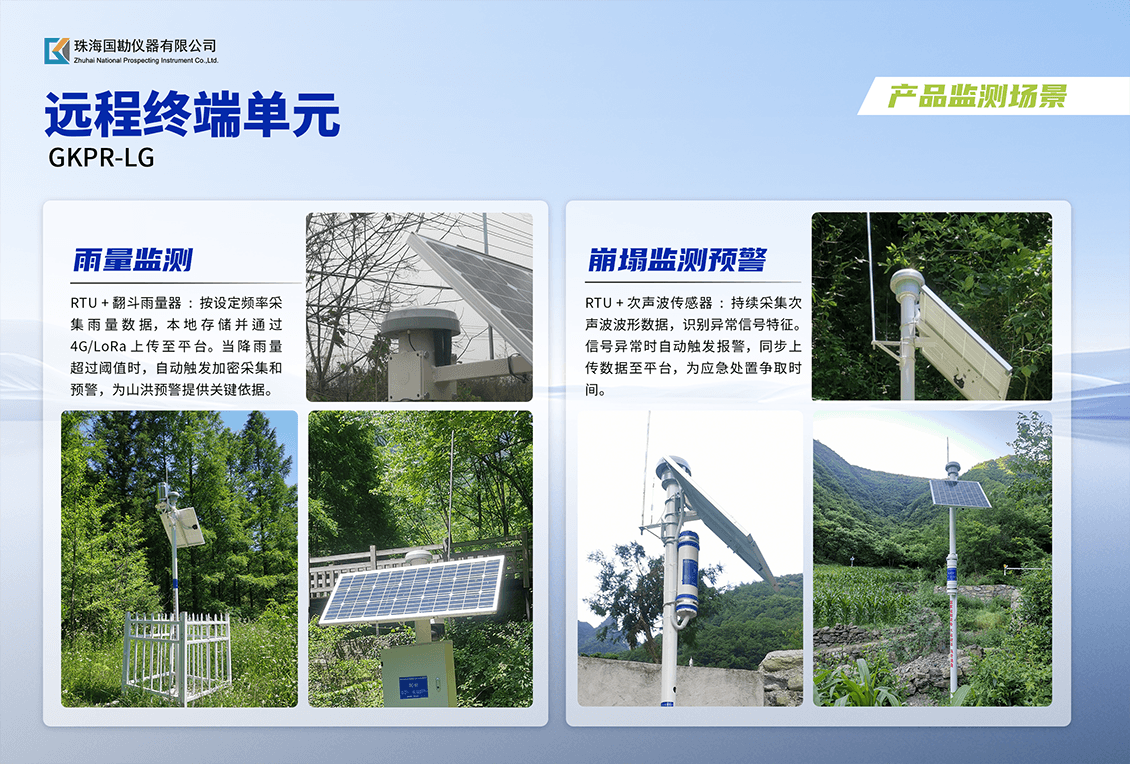 珠海国勘仪器有限公司
Zhuhai National Prospecting Instrument Co.,Ltd.

远程终端单元
GKPR-LG

产品监测场景

雨量监测

RTU + 翻斗雨量器：按设定频率采集雨量数据，本地存储并通过4G/LoRa上传至平台。当降雨量超过阈值时，自动触发加密采集和预警，为山洪预警提供关键依据。

崩塌监测预警

RTU + 次声波传感器：持续采集次声波波形数据，识别异常信号特征。信号异常时自动触发报警，同步上传数据至平台，为应急处置争取时间。